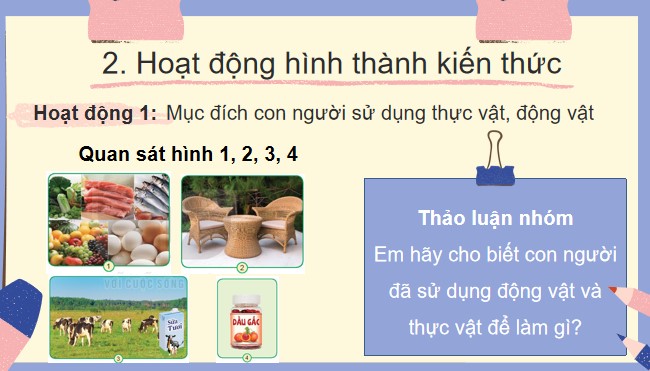 2. Hoạt động hình thành kiến thức

Hoạt động 1: Mục đích con người sử dụng thực vật, động vật

Quan sát hình 1, 2, 3, 4

1

2

VỚI CUỘC SỐNG

Sữa Tươi

3

DẦU GẤC

4

Thảo luận nhóm
Em hãy cho biết con người đã sử dụng động vật và thực vật để làm gì?